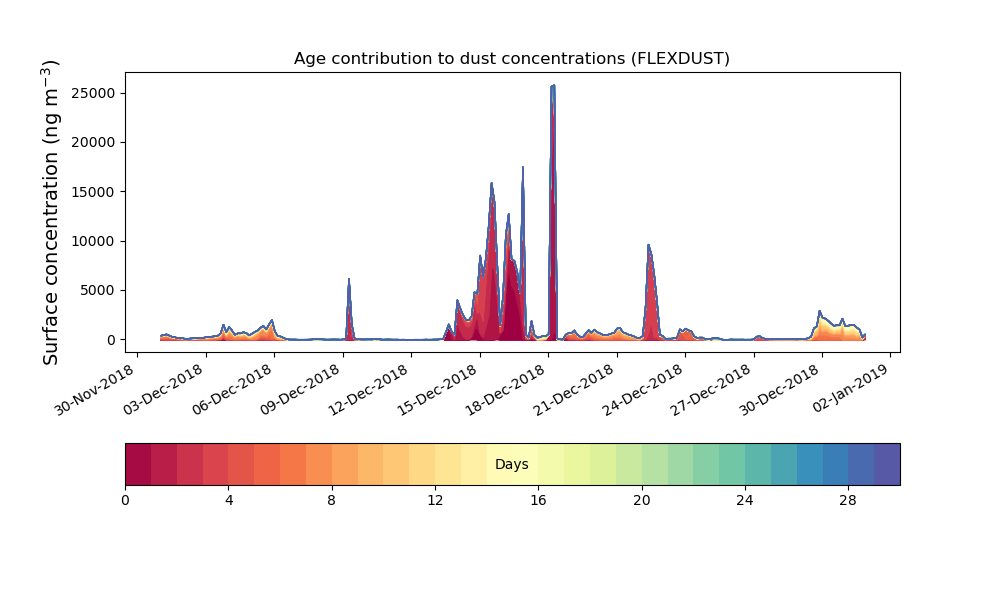 Age contribution to dust concentrations (FLEXDUST)

Surface concentration (ng m$^{-3}$)

25000
20000
15000
10000
5000
0

30-Nov-2018
03-Dec-2018
06-Dec-2018
09-Dec-2018
12-Dec-2018
15-Dec-2018
18-Dec-2018
21-Dec-2018
24-Dec-2018
27-Dec-2018
30-Dec-2018
02-Jan-2019

Days

0
4
8
12
16
20
24
28